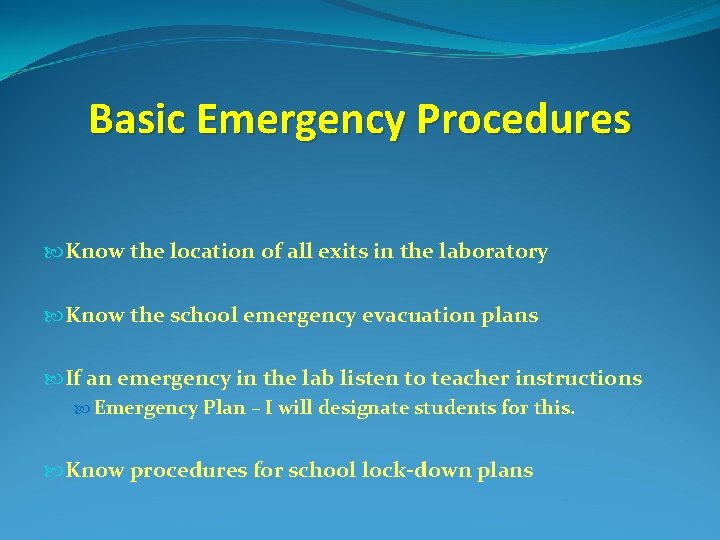 Basic Emergency Procedures

Know the location of all exits in the laboratory

Know the school emergency evacuation plans

If an emergency in the lab listen to teacher instructions

Emergency Plan – I will designate students for this.

Know procedures for school lock-down plans